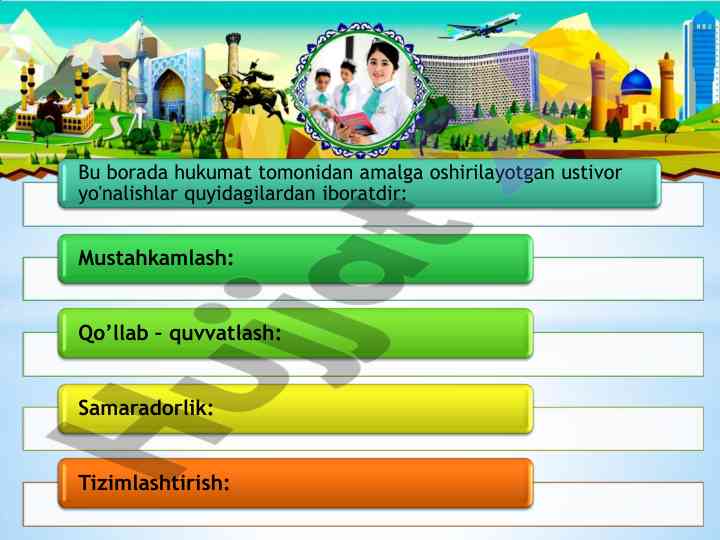 Bu borada hukumat tomonidan amalga oshirilayotgan ustivor yo'nalishlar quyidagilardan iboratdir:

Mustahkamlash:

Qo'llab - quvvatlash:

Samaradorlik:

Tizimlashtirish:

Hujjat